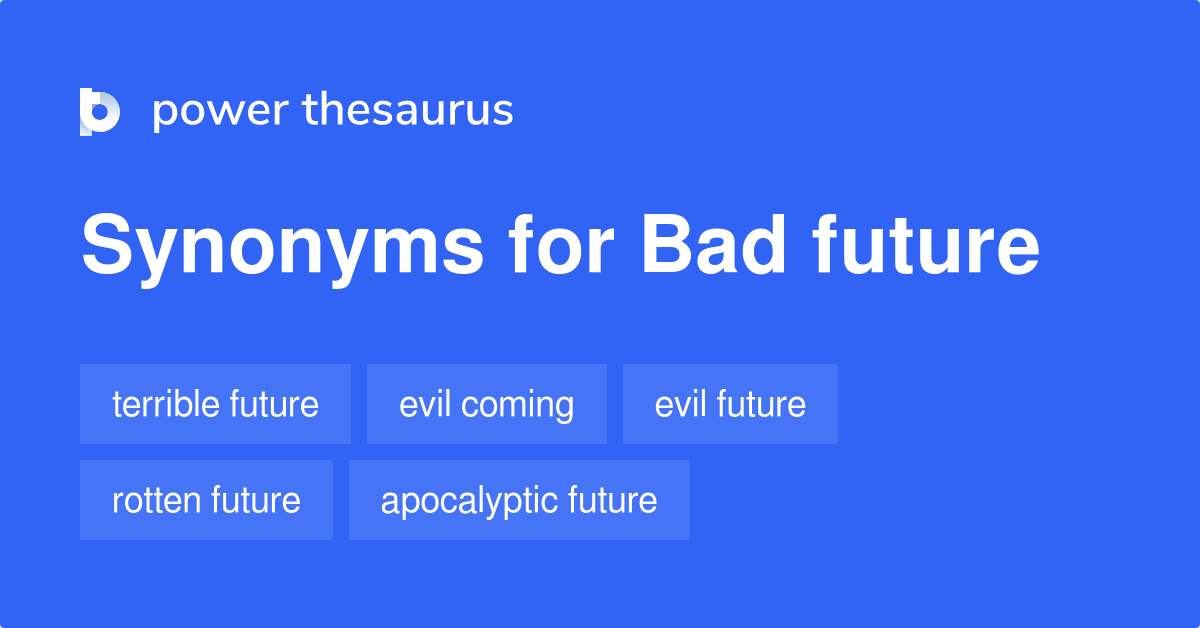 power thesaurus

Synonyms for Bad future

terrible future
evil coming
evil future
rotten future
apocalyptic future